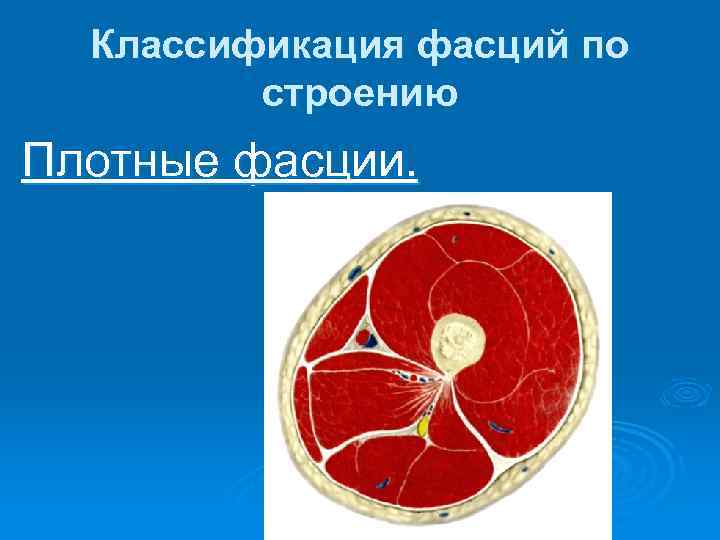 Классификация фасций по строению

Плотные фасции.